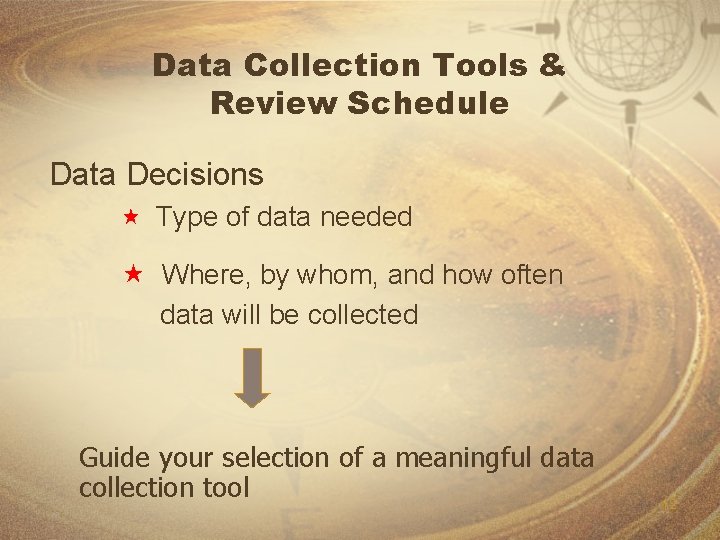 Data Collection Tools & Review Schedule

Data Decisions

★ Type of data needed

★ Where, by whom, and how often data will be collected

Guide your selection of a meaningful data collection tool